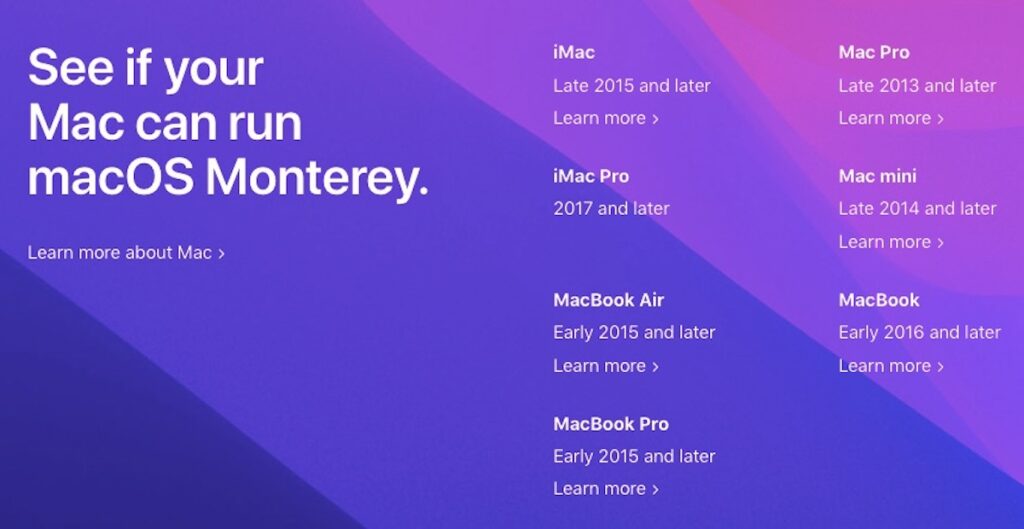 See if your Mac can run macOS Monterey.

Learn more about Mac ›

iMac
Late 2015 and later
Learn more ›

iMac Pro
2017 and later

MacBook Air
Early 2015 and later
Learn more ›

MacBook Pro
Early 2015 and later
Learn more ›

Mac Pro
Late 2013 and later
Learn more ›

Mac mini
Late 2014 and later
Learn more ›

MacBook
Early 2016 and later
Learn more ›